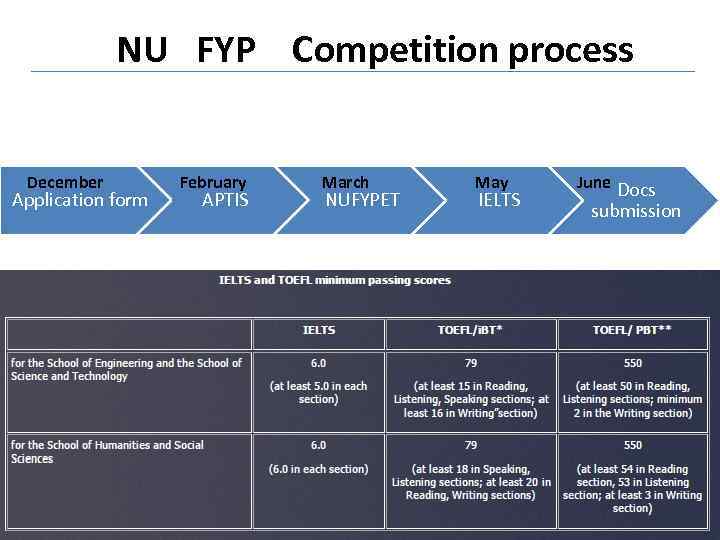 NU FYP Competition process

December
Application form

February
APTIS

March
NUFYPET

May
IELTS

June
Docs submission

IELTS and TOEFL minimum passing scores

| | IELTS | TOEFL/iBT* | TOEFL/ PBT** |
|---|---|---|---|
| for the School of Engineering and the School of Science and Technology | 6.0 (at least 5.0 in each section) | 79 (at least 15 in Reading, Listening, Speaking sections; at least 16 in Writing"section) | 550 (at least 50 in Reading, Listening sections; minimum 2 in the Writing section) |
| for the School of Humanities and Social Sciences | 6.0 (6.0 in each section) | 79 (at least 18 in Speaking, Listening sections; at least 20 in Reading, Writing sections) | 550 (at least 54 in Reading section, 53 in Listening section; at least 3 in Writing section) |